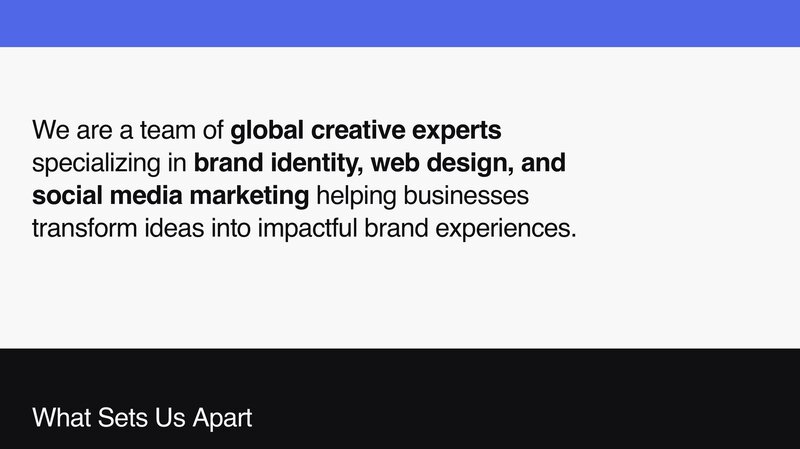 We are a team of global creative experts specializing in brand identity, web design, and social media marketing helping businesses transform ideas into impactful brand experiences.

What Sets Us Apart